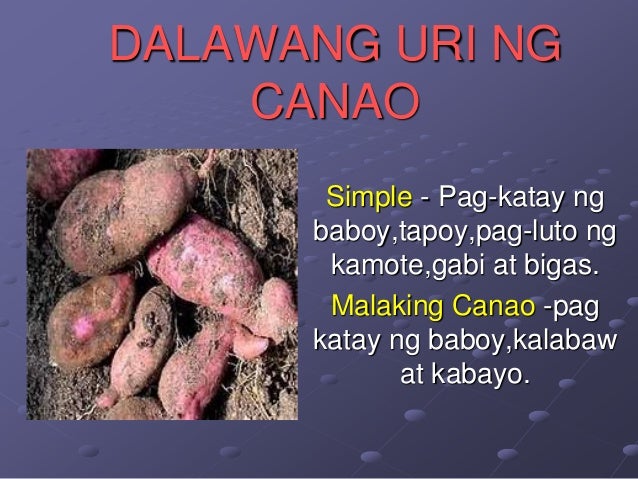 DALAWANG URI NG CANAO

Simple - Pag-katay ng baboy,tapoy,pag-luto ng kamote,gabi at bigas.

Malaking Canao -pag katay ng baboy,kalabaw at kabayo.